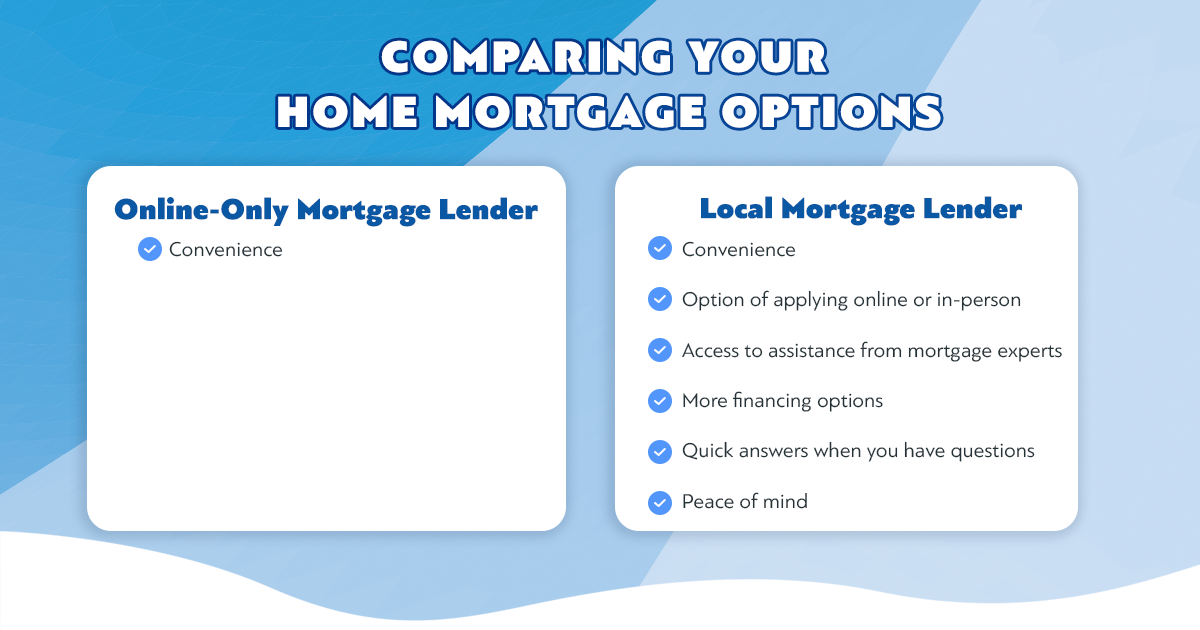 COMPARING YOUR HOME MORTGAGE OPTIONS

Online-Only Mortgage Lender

Convenience

Local Mortgage Lender

Convenience

Option of applying online or in-person

Access to assistance from mortgage experts

More financing options

Quick answers when you have questions

Peace of mind